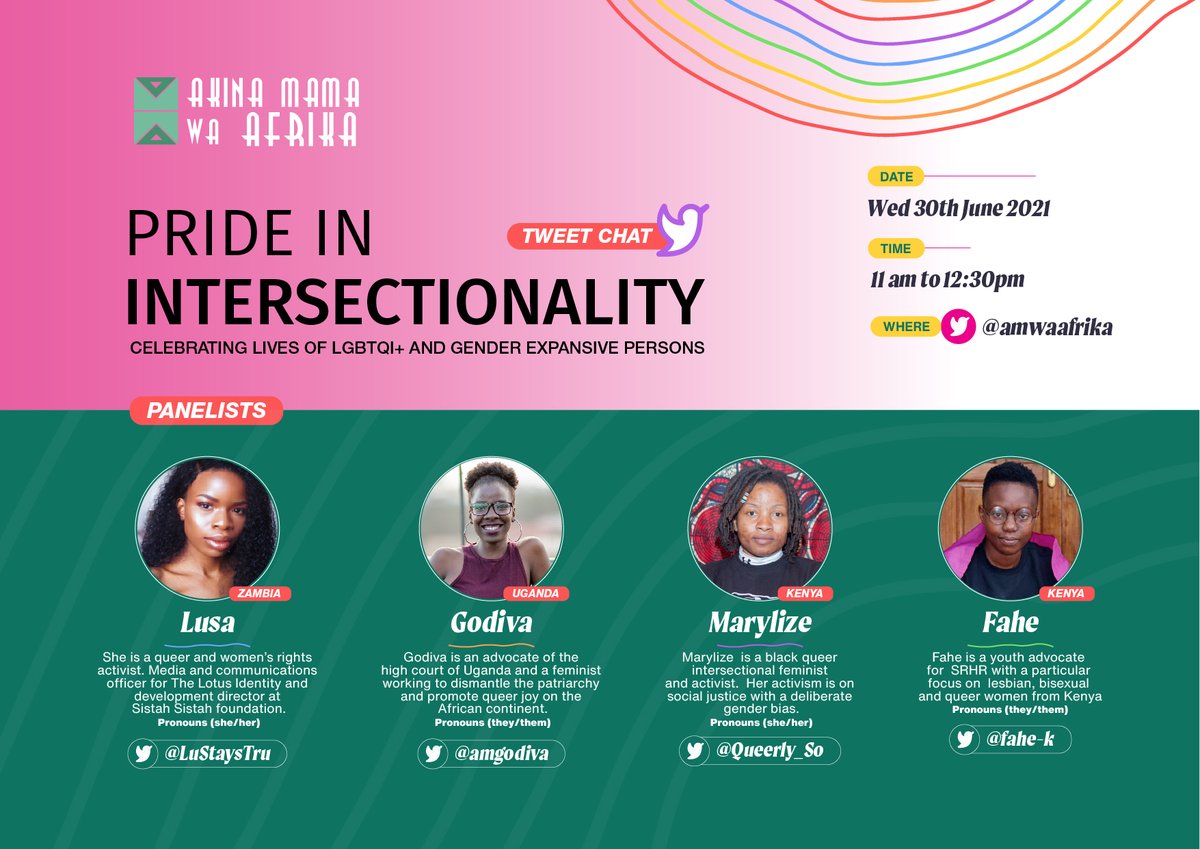 AKINA MAMA WA AFRIKA

PRIDE IN INTERSECTIONALITY

TWEET CHAT

CELEBRATING LIVES OF LGBTQI+ AND GENDER EXPANSIVE PERSONS

DATE
Wed 30th June 2021

TIME
11 am to 12:30pm

WHERE @amwaafrika

PANELISTS

ZAMBIA
Lusa
She is a queer and women's rights activist. Media and communications officer for The Lotus Identity and development director at Sistah Sistah foundation.
Pronouns (she/her)
@LuStaysTru

UGANDA
Godiva
Godiva is an advocate of the high court of Uganda and a feminist working to dismantle the patriarchy and promote queer joy on the African continent.
Pronouns (they/them)
@amgodiva

KENYA
Marylize
Marylize is a black queer intersectional feminist and activist. Her activism is on social justice with a deliberate gender bias.
Pronouns (she/her)
@Queerly_So

KENYA
Fahe
Fahe is a youth advocate for SRHR with a particular focus on lesbian, bisexual and queer women from Kenya
Pronouns (they/them)
@fahe-k